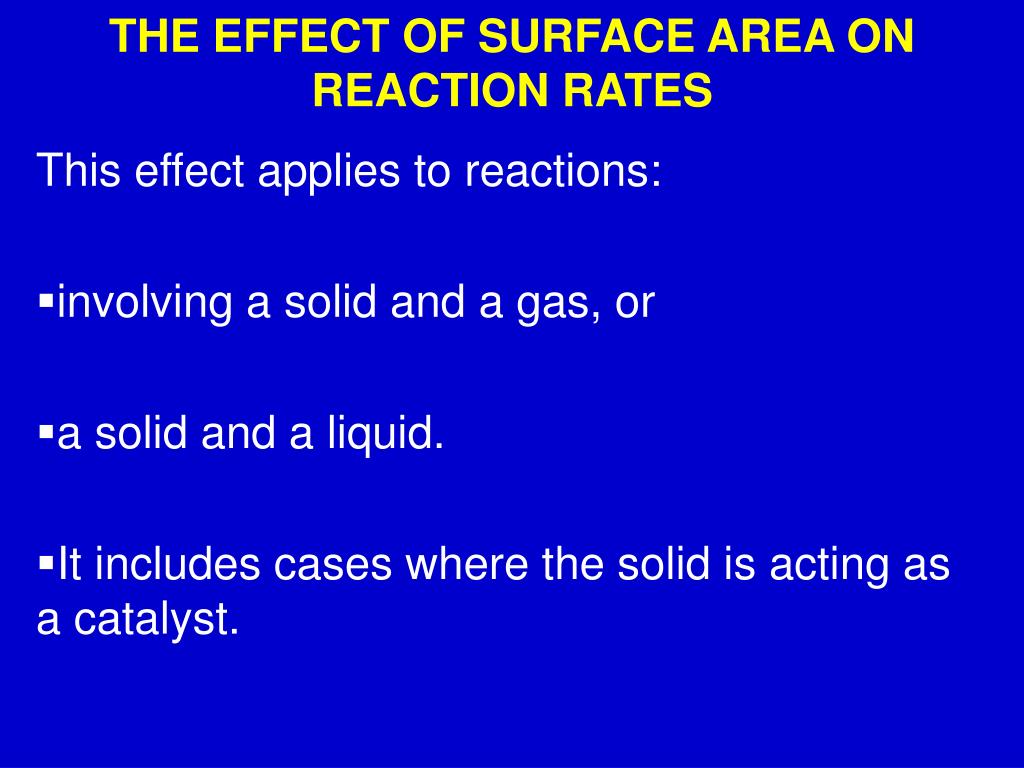 THE EFFECT OF SURFACE AREA ON REACTION RATES

This effect applies to reactions:

▪involving a solid and a gas, or

▪a solid and a liquid.

▪It includes cases where the solid is acting as a catalyst.